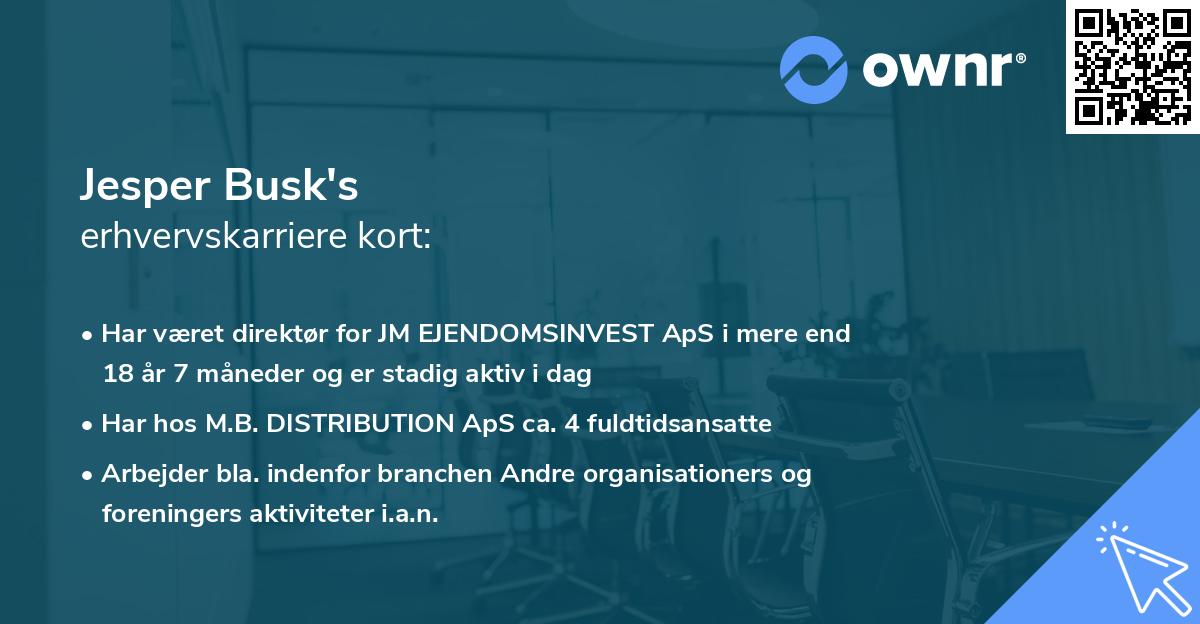 ownr®

Jesper Busk's
erhvervskarriere kort:

• Har været direktør for JM EJENDOMSINVEST ApS i mere end 18 år 7 måneder og er stadig aktiv i dag
• Har hos M.B. DISTRIBUTION ApS ca. 4 fuldtidsansatte
• Arbejder bla. indenfor branchen Andre organisationers og foreningers aktiviteter i.a.n.